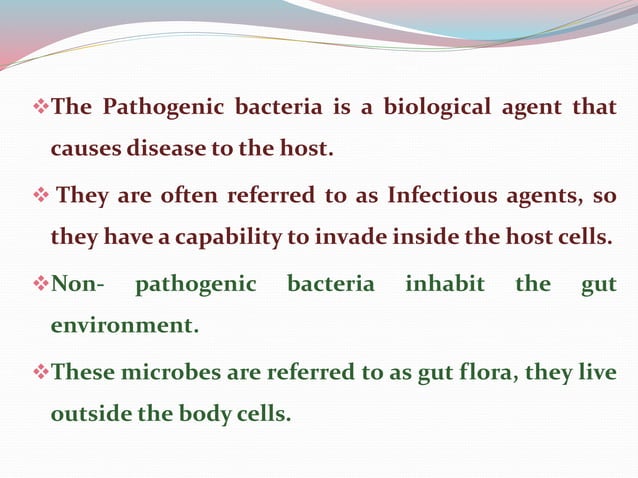 ❖The Pathogenic bacteria is a biological agent that causes disease to the host.

❖ They are often referred to as Infectious agents, so they have a capability to invade inside the host cells.

❖Non- pathogenic bacteria inhabit the gut environment.

❖These microbes are referred to as gut flora, they live outside the body cells.